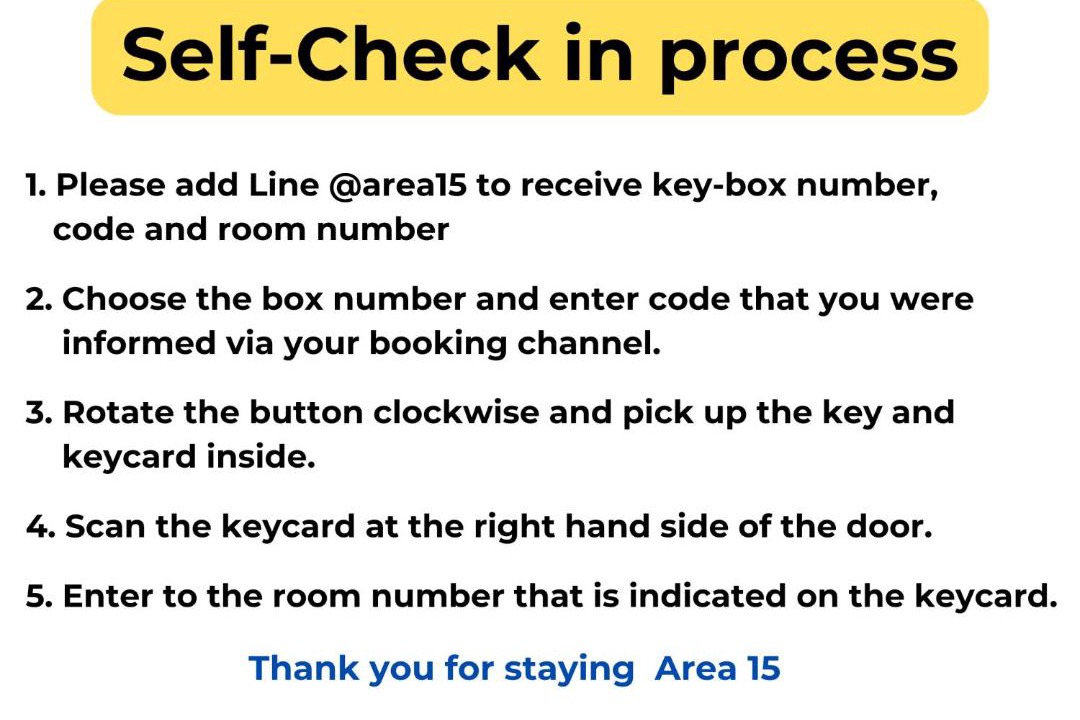 Self-Check in process

1. Please add Line @area15 to receive key-box number, code and room number

2. Choose the box number and enter code that you were informed via your booking channel.

3. Rotate the button clockwise and pick up the key and keycard inside.

4. Scan the keycard at the right hand side of the door.

5. Enter to the room number that is indicated on the keycard.

Thank you for staying Area 15